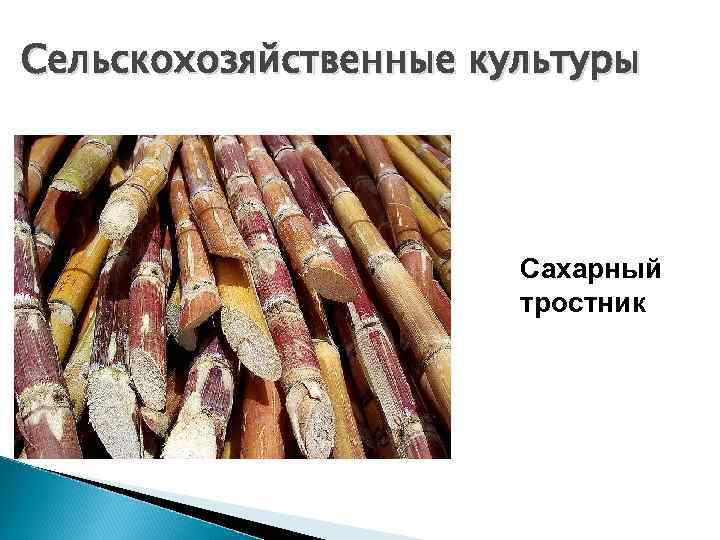 Сельскохозяйственные культуры

Сахарный тростник